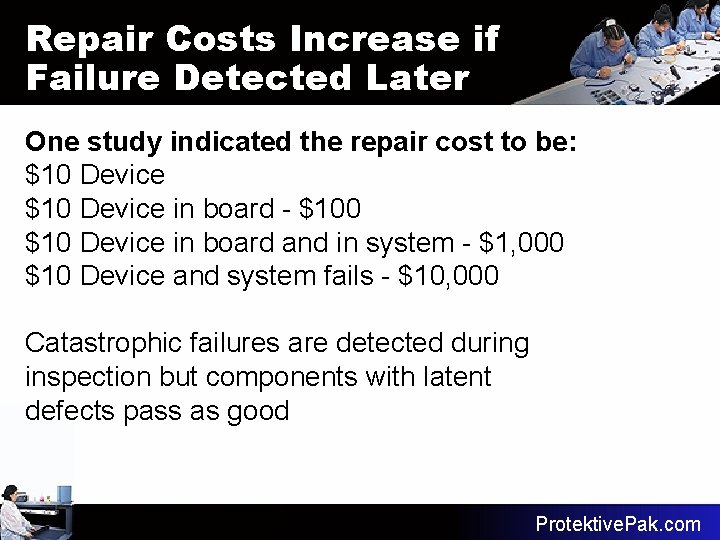 Repair Costs Increase if Failure Detected Later

One study indicated the repair cost to be:
\$10 Device
\$10 Device in board - \$100
\$10 Device in board and in system - \$1,000
\$10 Device and system fails - \$10,000

Catastrophic failures are detected during inspection but components with latent defects pass as good

ProtektivePak.com